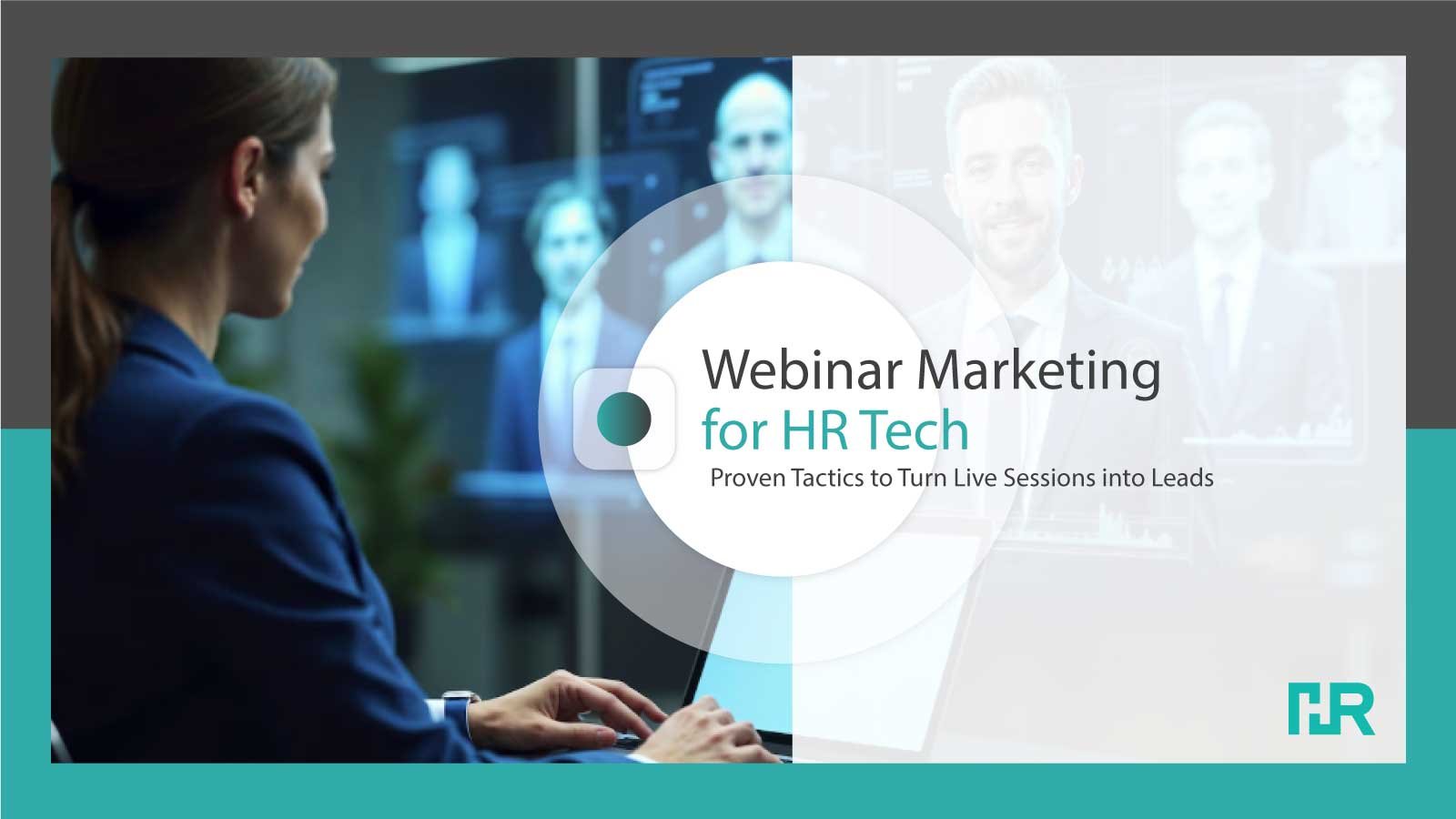 Webinar Marketing
for HR Tech
Proven Tactics to Turn Live Sessions into Leads

HR